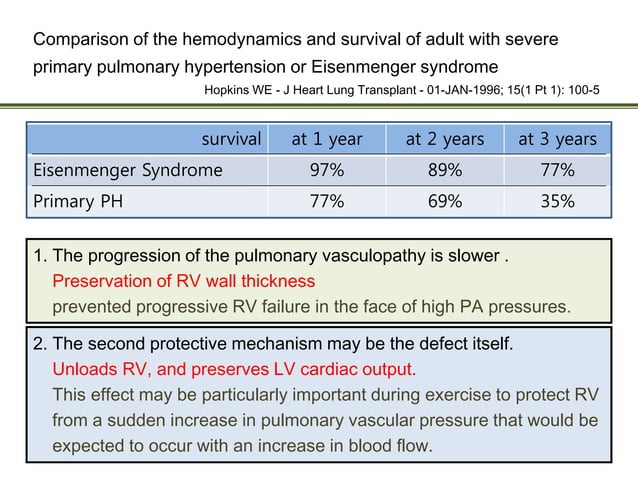 Comparison of the hemodynamics and survival of adult with severe primary pulmonary hypertension or Eisenmenger syndrome

Hopkins WE - J Heart Lung Transplant - 01-JAN-1996; 15(1 Pt 1): 100-5

| survival | at 1 year | at 2 years | at 3 years |
|---|---|---|---|
| Eisenmenger Syndrome | 97% | 89% | 77% |
| Primary PH | 77% | 69% | 35% |

1. The progression of the pulmonary vasculopathy is slower .
Preservation of RV wall thickness
prevented progressive RV failure in the face of high PA pressures.

2. The second protective mechanism may be the defect itself.
Unloads RV, and preserves LV cardiac output.
This effect may be particularly important during exercise to protect RV from a sudden increase in pulmonary vascular pressure that would be expected to occur with an increase in blood flow.